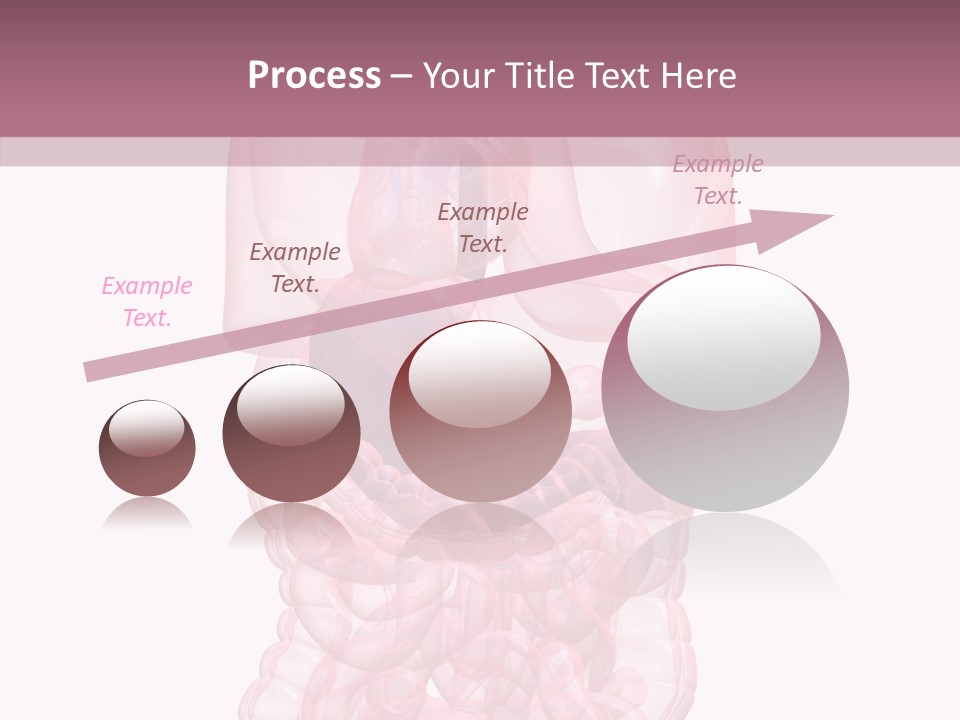 Process – Your Title Text Here

Example Text.

Example Text.

Example Text.

Example Text.